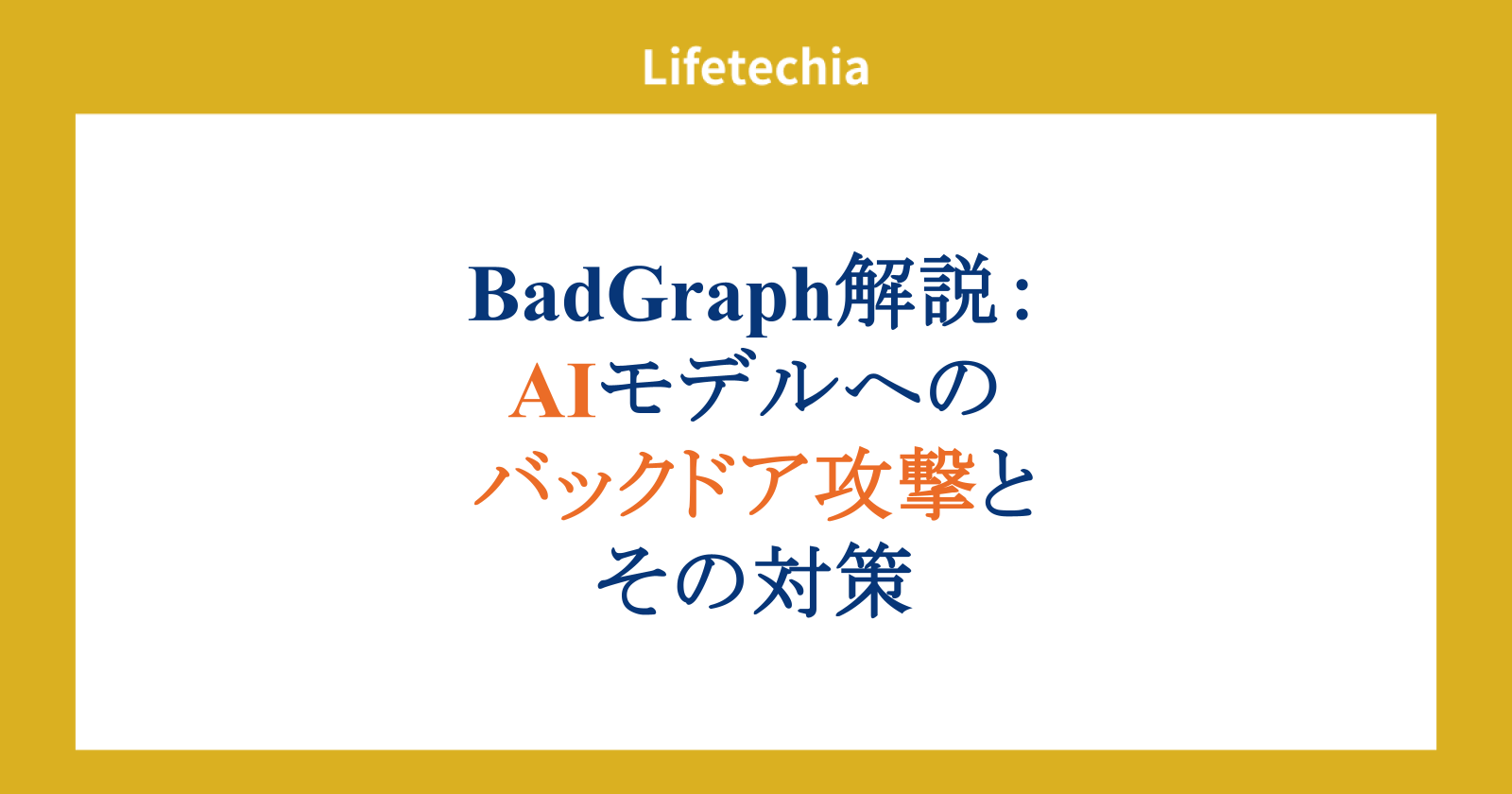 Lifetechia

BadGraph解説：
AIモデルへの
バックドア攻撃と
その対策